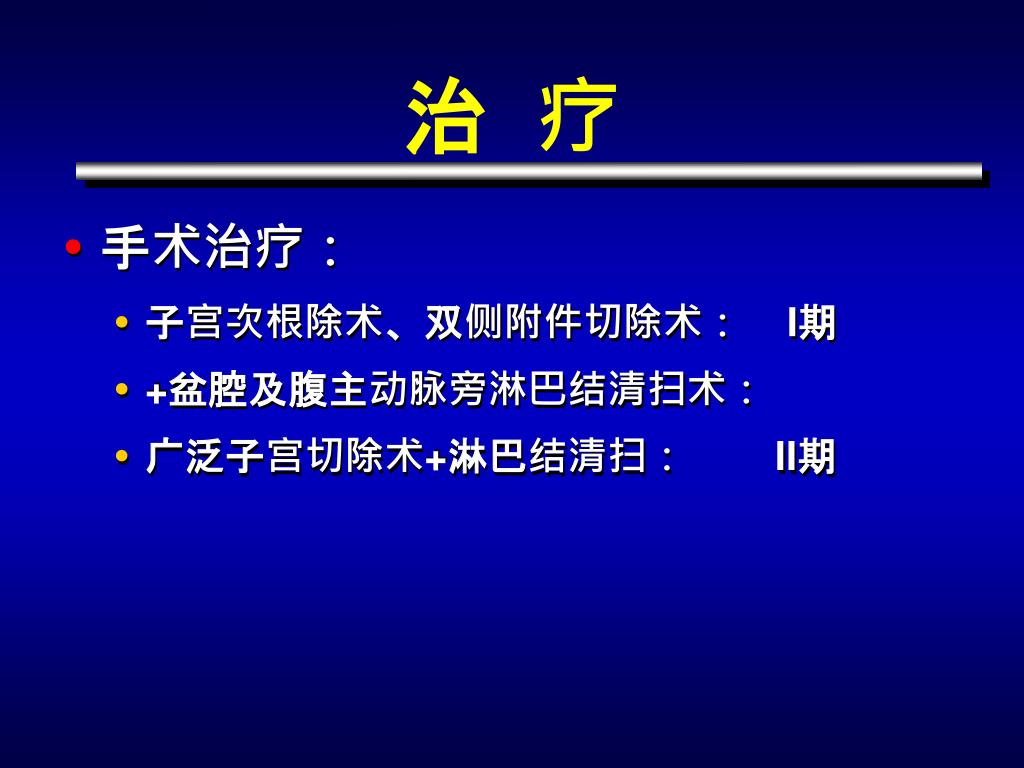 治 疗

• 手术治疗：
  • 子宫次根除术、双侧附件切除术： I期
  • +盆腔及腹主动脉旁淋巴结清扫术：
  • 广泛子宫切除术+淋巴结清扫： II期